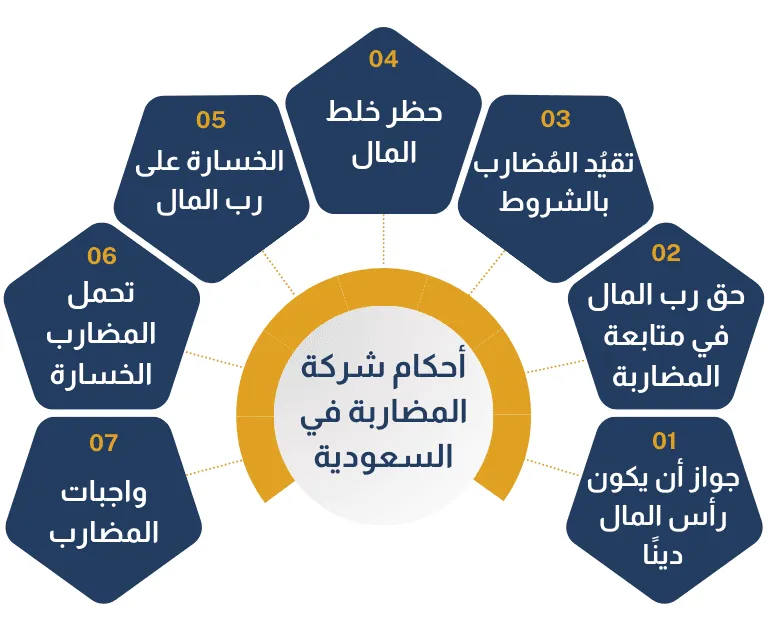 أحكام شركة المضاربة في السعودية

01
جواز أن يكون رأس المال دينًا

02
حق رب المال في متابعة المضاربة

03
تقيُد المُضارب بالشروط

04
حظر خلط المال

05
الخسارة على رب المال

06
تحمل المضارب الخسارة

07
واجبات المضارب